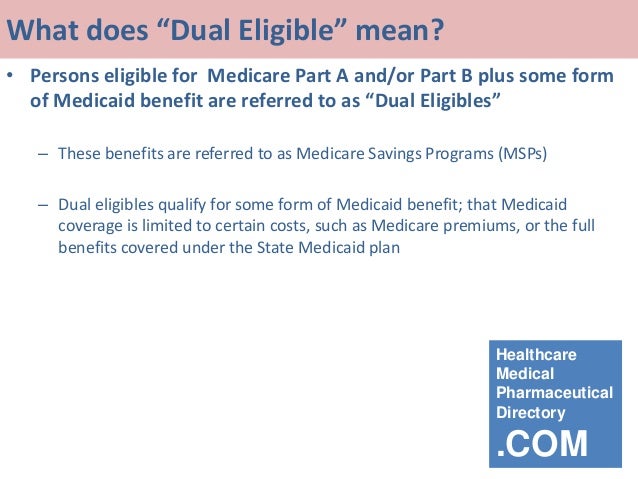 What does “Dual Eligible” mean?

• Persons eligible for Medicare Part A and/or Part B plus some form of Medicaid benefit are referred to as “Dual Eligibles”

– These benefits are referred to as Medicare Savings Programs (MSPs)

– Dual eligibles qualify for some form of Medicaid benefit; that Medicaid coverage is limited to certain costs, such as Medicare premiums, or the full benefits covered under the State Medicaid plan

Healthcare
Medical
Pharmaceutical
Directory
.COM